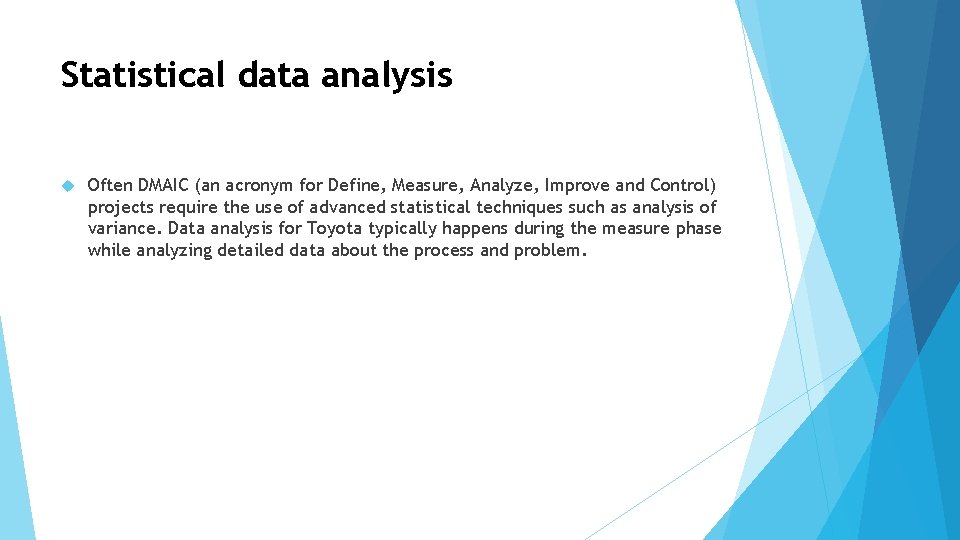 Statistical data analysis

Often DMAIC (an acronym for Define, Measure, Analyze, Improve and Control) projects require the use of advanced statistical techniques such as analysis of variance. Data analysis for Toyota typically happens during the measure phase while analyzing detailed data about the process and problem.